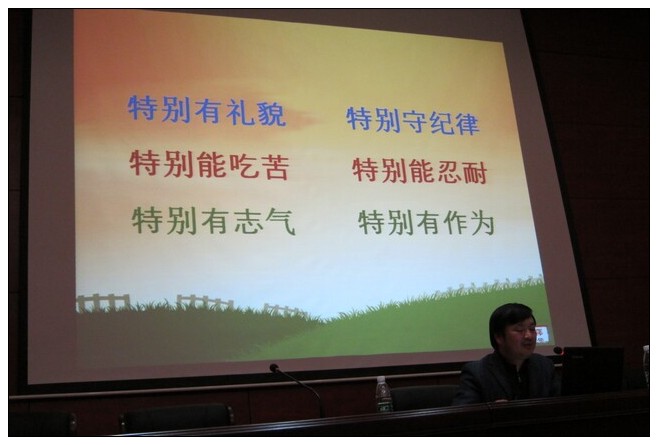 特别有礼貌　特别守纪律

特别能吃苦　特别能忍耐

特别有志气　特别有作为